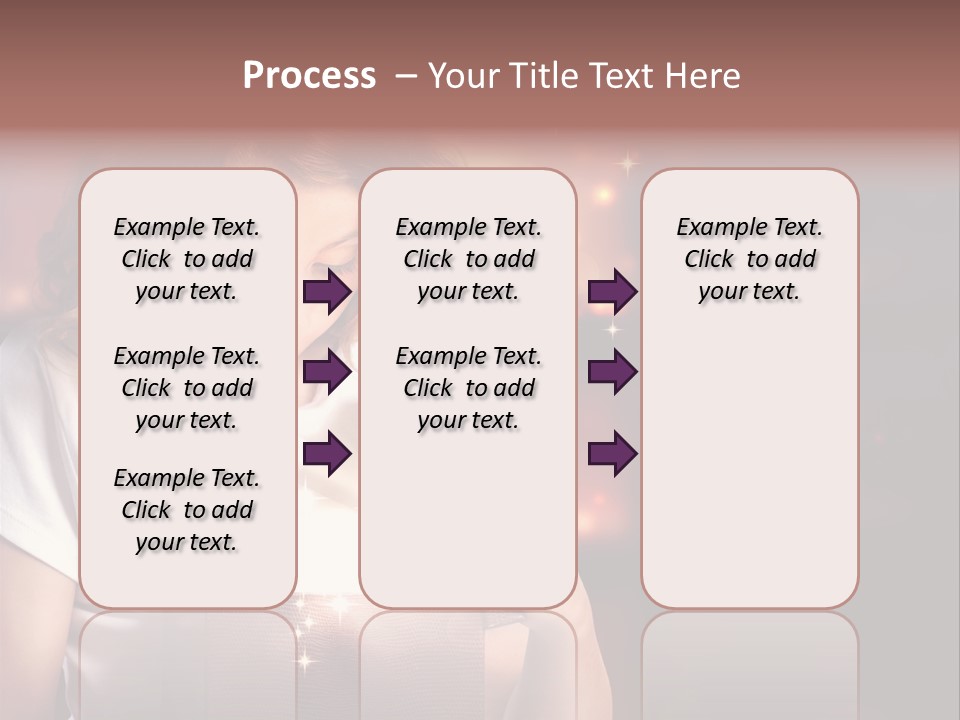 Process – Your Title Text Here

Example Text. Click to add your text.

Example Text. Click to add your text.

Example Text. Click to add your text.

Example Text. Click to add your text.

Example Text. Click to add your text.

Example Text. Click to add your text.